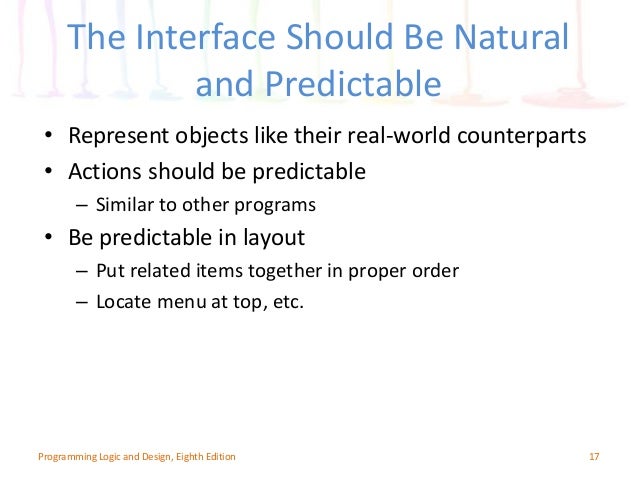 The Interface Should Be Natural and Predictable

• Represent objects like their real-world counterparts
• Actions should be predictable
– Similar to other programs
• Be predictable in layout
– Put related items together in proper order
– Locate menu at top, etc.

Programming Logic and Design, Eighth Edition

17